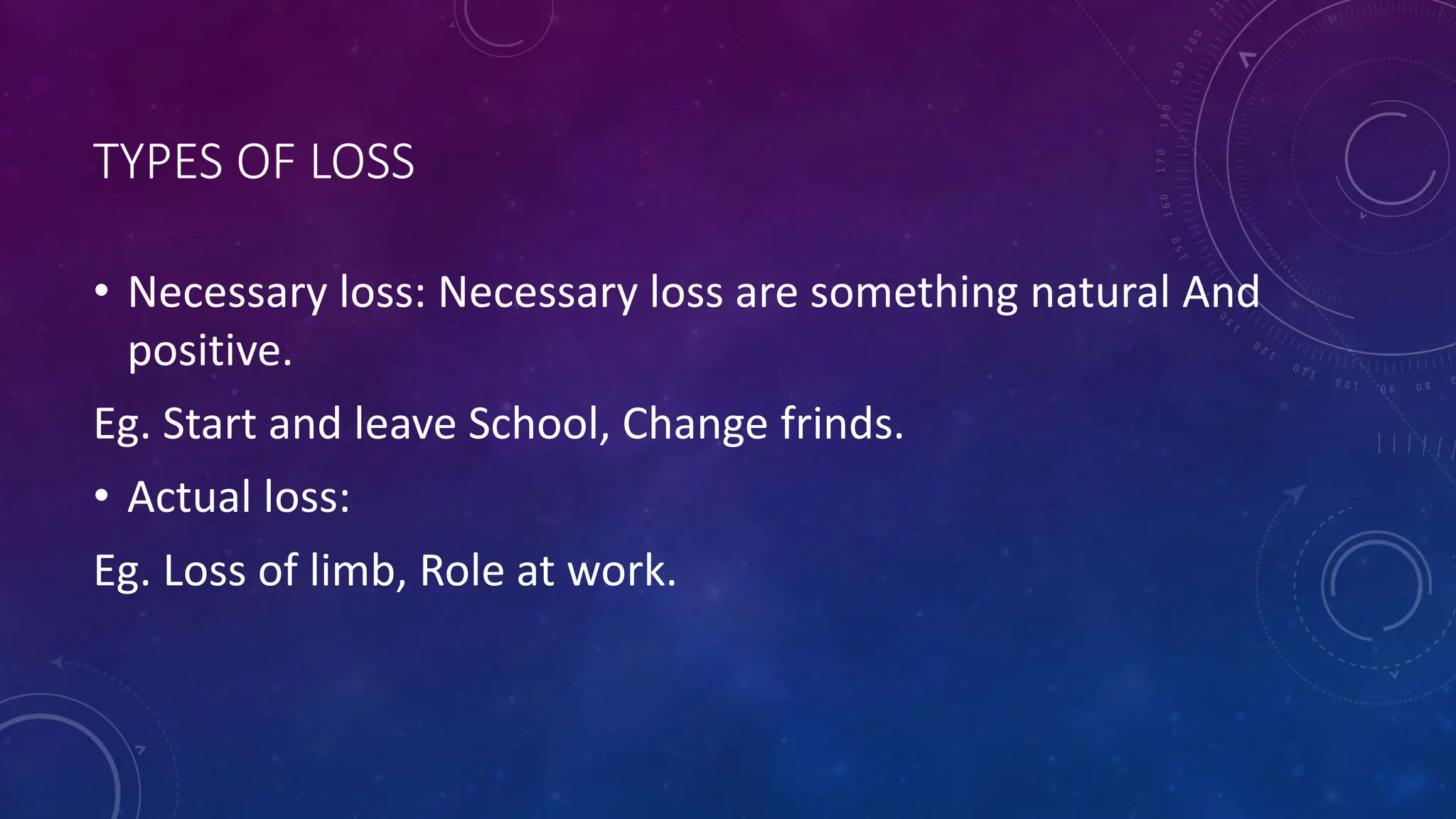 TYPES OF LOSS

• Necessary loss: Necessary loss are something natural And positive.

Eg. Start and leave School, Change frinds.

• Actual loss:

Eg. Loss of limb, Role at work.